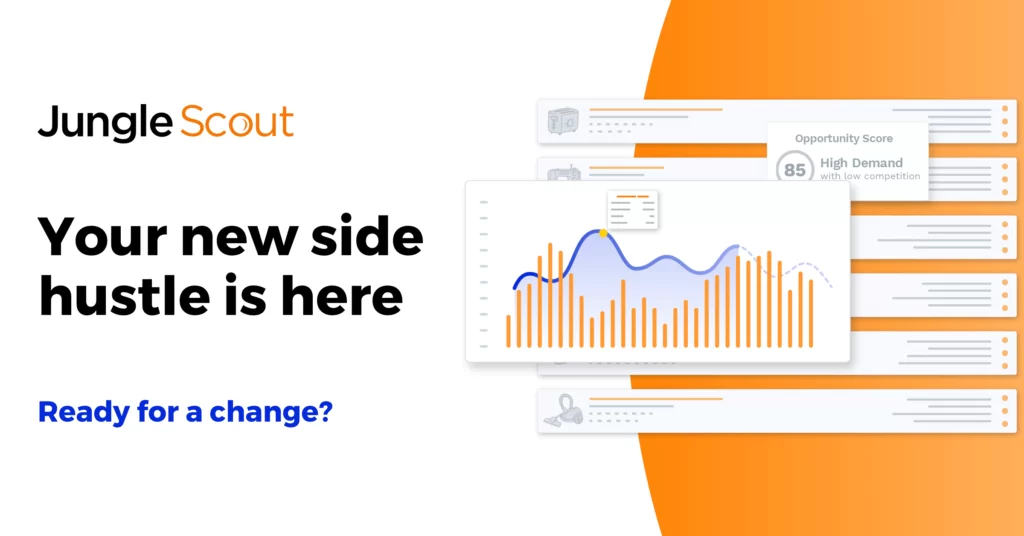 Jungle Scout

Your new side hustle is here

Ready for a change?

Opportunity Score

85

High Demand
with low competition